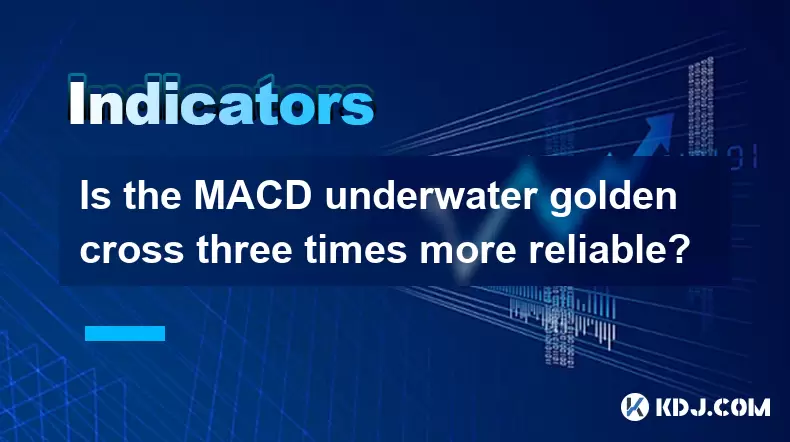 Indicators

Is the MACD underwater golden cross three times more reliable?

KDJ.COM